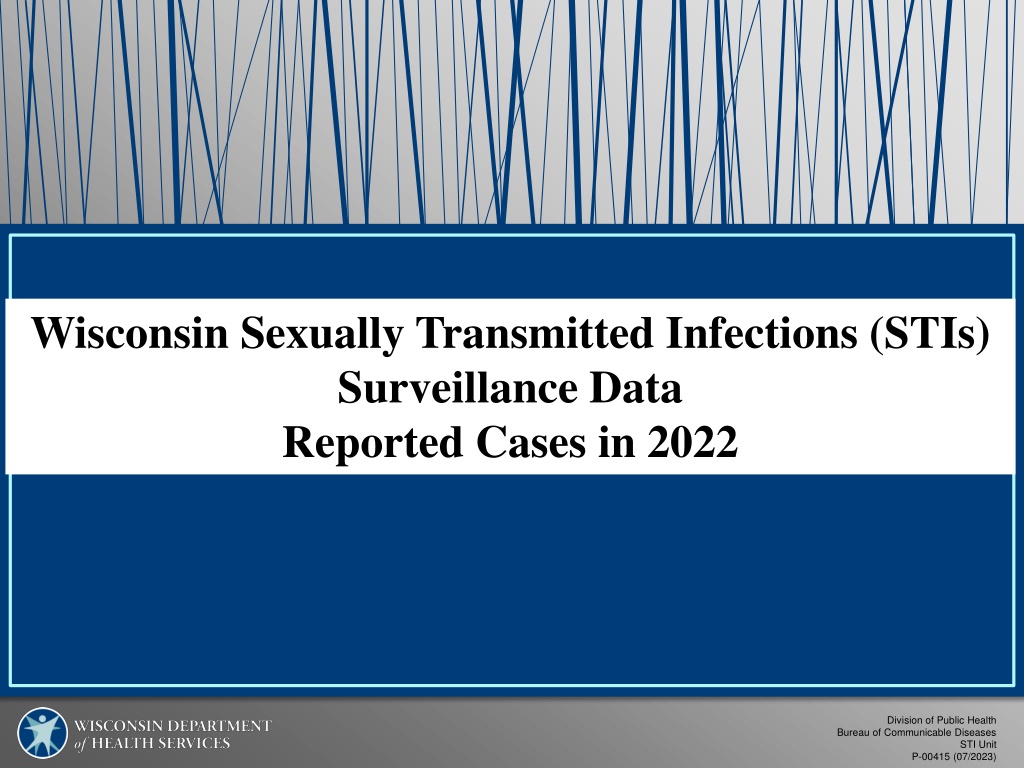 Wisconsin Sexually Transmitted Infections (STIs) Surveillance Data
Reported Cases in 2022

WISCONSIN DEPARTMENT of HEALTH SERVICES

Division of Public Health
Bureau of Communicable Diseases
STI Unit
P-00415 (07/2023)